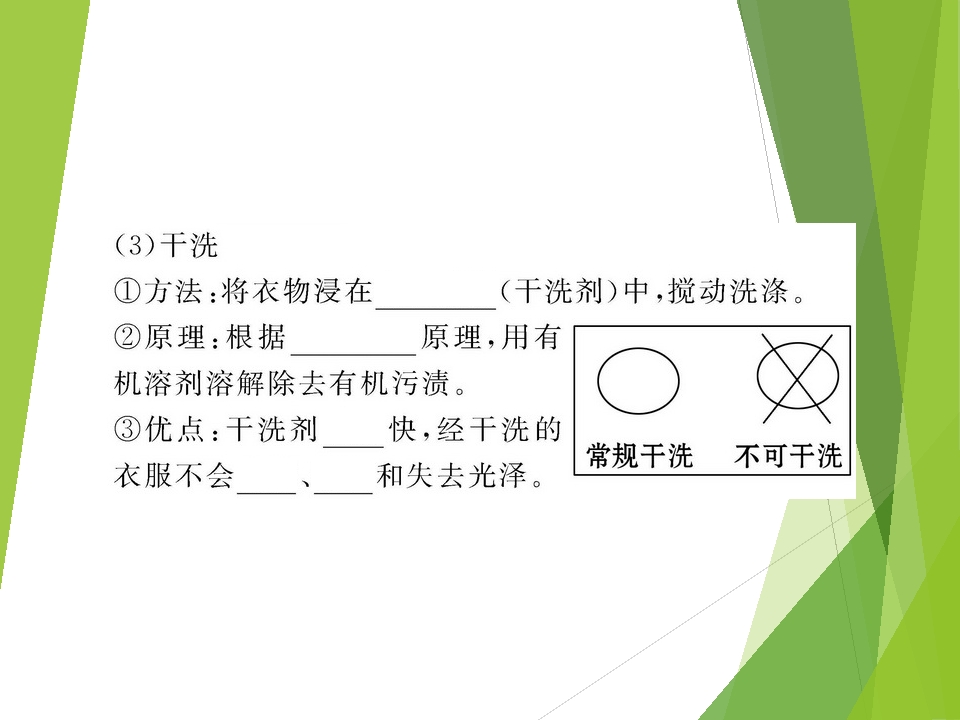 (3)干洗

①方法:将衣物浸在____(干洗剂)中,搅动洗涤。

②原理:根据____原理,用有机溶剂溶解除去有机污渍。

③优点:干洗剂____快,经干洗的衣服不会____、____和失去光泽。

常规干洗 不可干洗